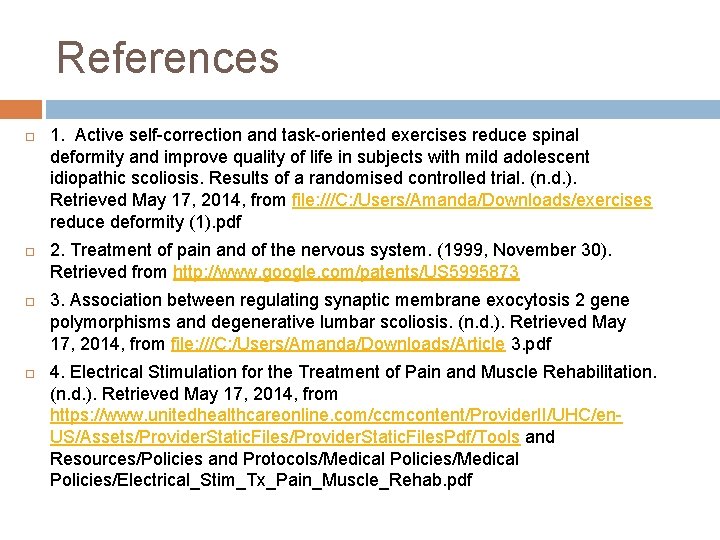 References

1. Active self-correction and task-oriented exercises reduce spinal deformity and improve quality of life in subjects with mild adolescent idiopathic scoliosis. Results of a randomised controlled trial. (n.d.). Retrieved May 17, 2014, from file:///C:/Users/Amanda/Downloads/exercises reduce deformity (1).pdf

2. Treatment of pain and of the nervous system. (1999, November 30). Retrieved from http://www.google.com/patents/US5995873

3. Association between regulating synaptic membrane exocytosis 2 gene polymorphisms and degenerative lumbar scoliosis. (n.d.). Retrieved May 17, 2014, from file:///C:/Users/Amanda/Downloads/Article 3.pdf

4. Electrical Stimulation for the Treatment of Pain and Muscle Rehabilitation. (n.d.). Retrieved May 17, 2014, from https://www.unitedhealthcareonline.com/ccmcontent/ProviderII/UHC/en-US/Assets/ProviderStaticFiles/ProviderStaticFilesPdf/Tools and Resources/Policies and Protocols/Medical Policies/Medical Policies/Electrical_Stim_Tx_Pain_Muscle_Rehab.pdf